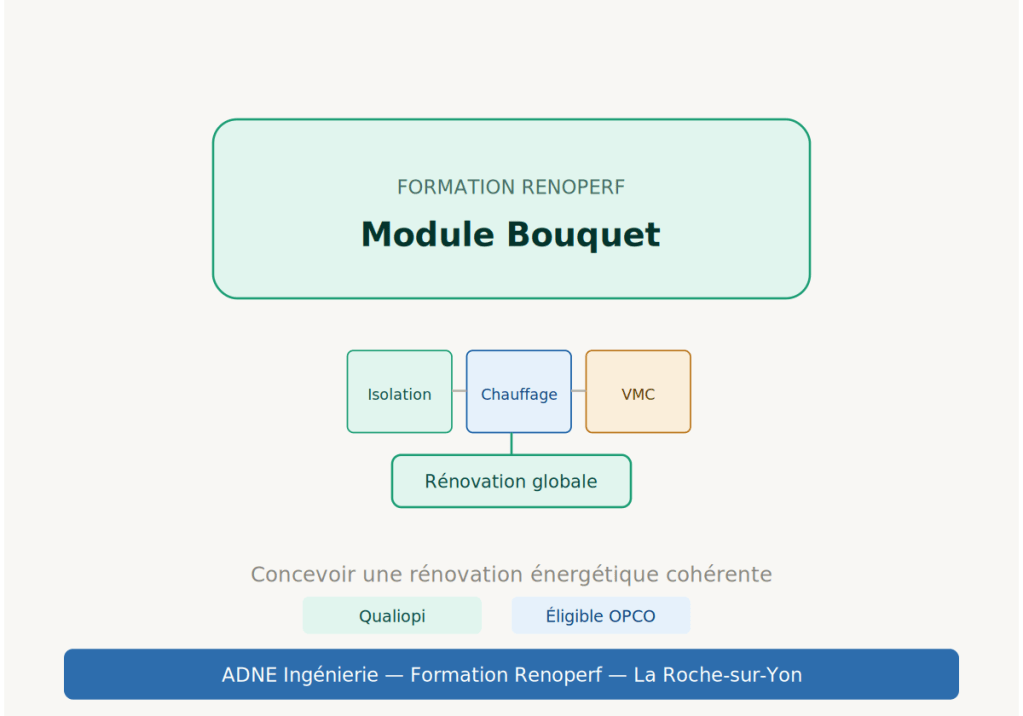 FORMATION RENOPERF

Module Bouquet

Isolation

Chauffage

VMC

Rénovation globale

Concevoir une rénovation énergétique cohérente

Qualiopi

Éligible OPCO

ADNE Ingénierie — Formation Renoperf — La Roche-sur-Yon